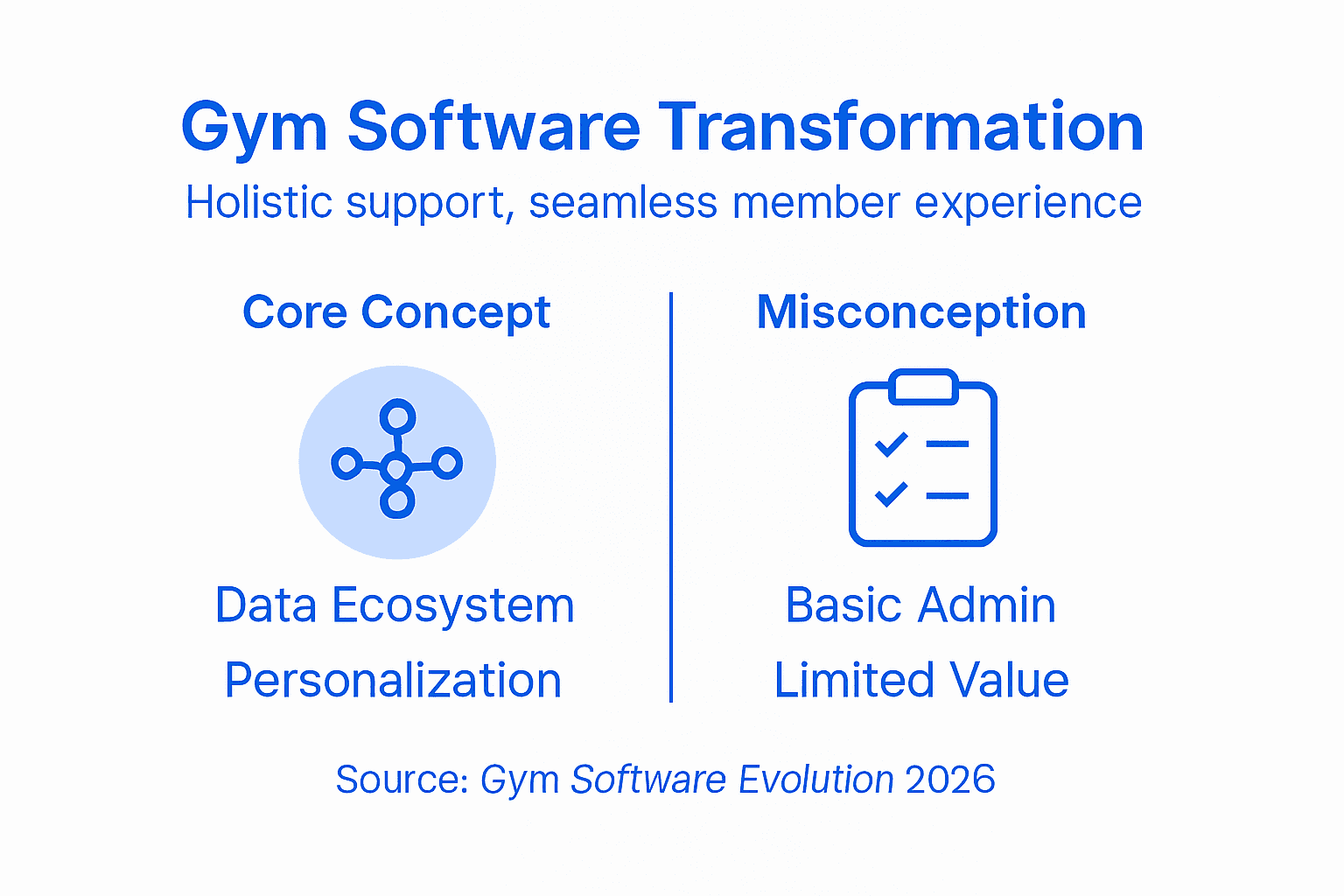 Gym Software Transformation

Holistic support, seamless member experience

Core Concept

Data Ecosystem

Personalization

Misconception

Basic Admin

Limited Value

Source: Gym Software Evolution 2026